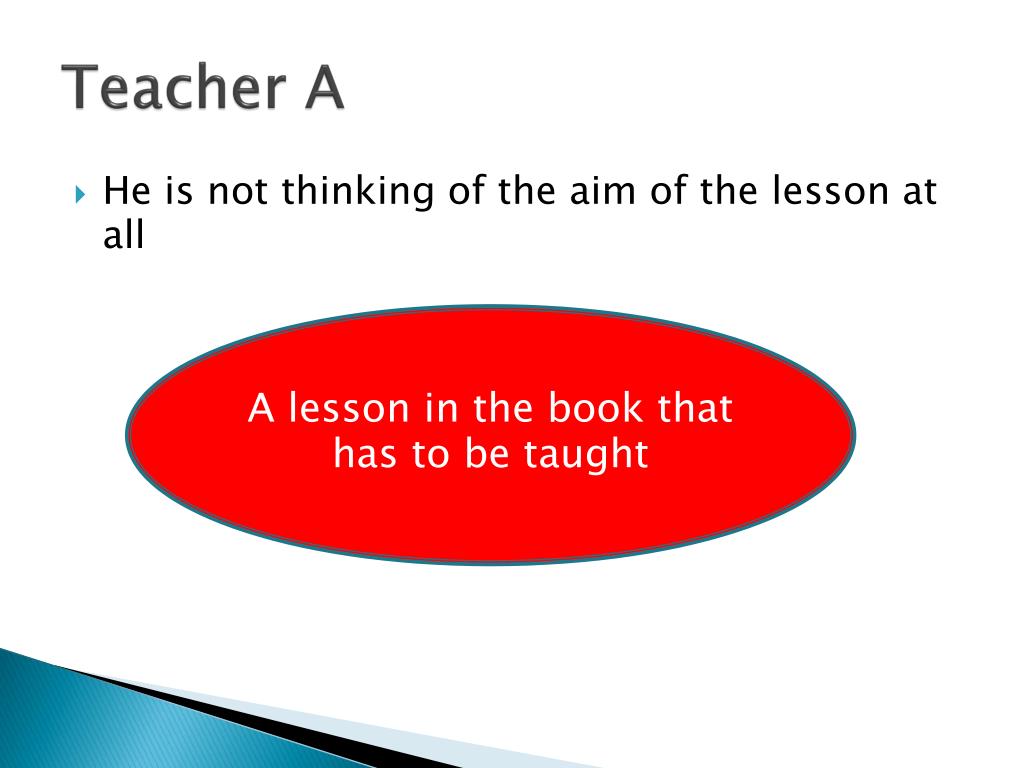 Teacher A

He is not thinking of the aim of the lesson at all

A lesson in the book that has to be taught